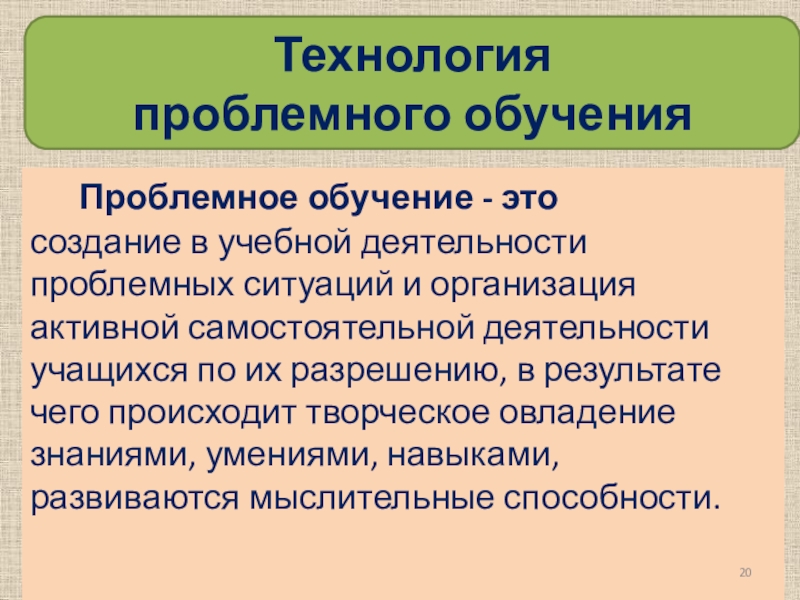 Технология проблемного обучения

Проблемное обучение - это создание в учебной деятельности проблемных ситуаций и организация активной самостоятельной деятельности учащихся по их разрешению, в результате чего происходит творческое овладение знаниями, умениями, навыками, развиваются мыслительные способности.

20